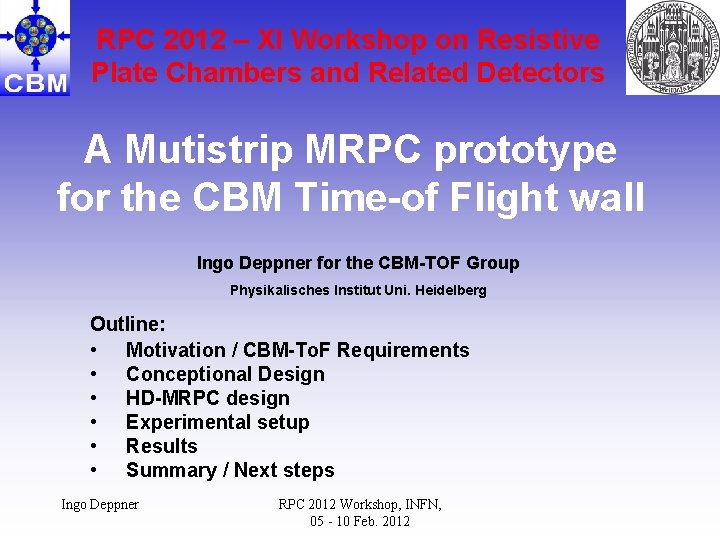 CBM

RPC 2012 – XI Workshop on Resistive Plate Chambers and Related Detectors

A Mutistrip MRPC prototype for the CBM Time-of Flight wall

Ingo Deppner for the CBM-TOF Group

Physikalisches Institut Uni. Heidelberg

Outline:
• Motivation / CBM-ToF Requirements
• Conceptional Design
• HD-MRPC design
• Experimental setup
• Results
• Summary / Next steps

Ingo Deppner

RPC 2012 Workshop, INFN, 05 - 10 Feb. 2012